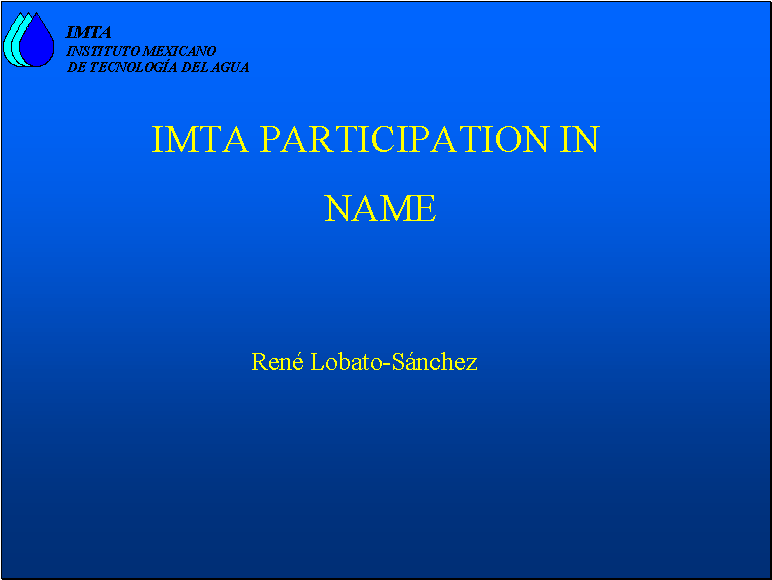 IMTA
INSTITUTO MEXICANO
DE TECNOLOGÍA DEL AGUA

IMTA PARTICIPATION IN

NAME

René Lobato-Sánchez